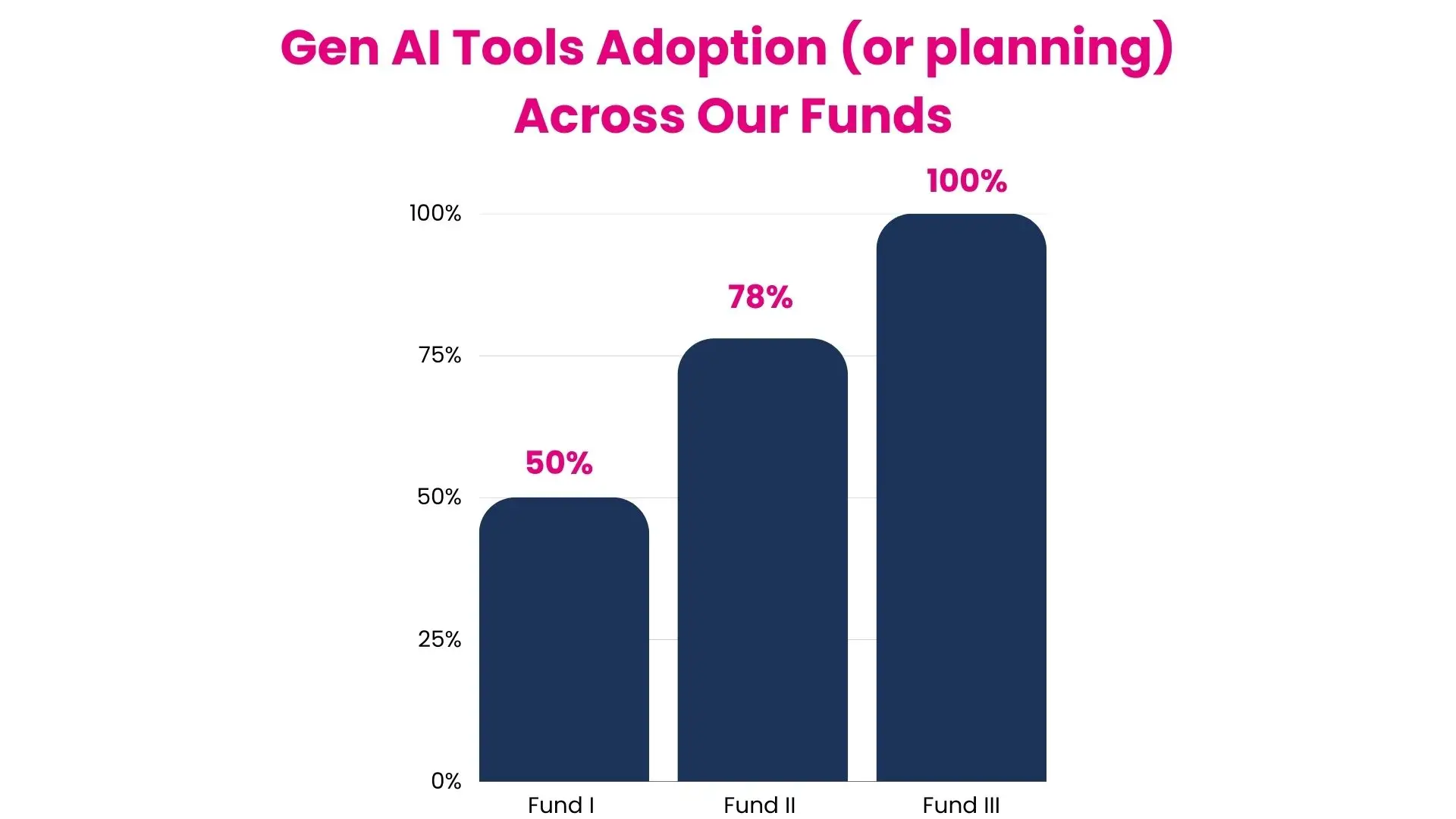 Gen AI Tools Adoption (or planning)
Across Our Funds

100%
75%
50%
25%
0%

50%
78%
100%

Fund I
Fund II
Fund III